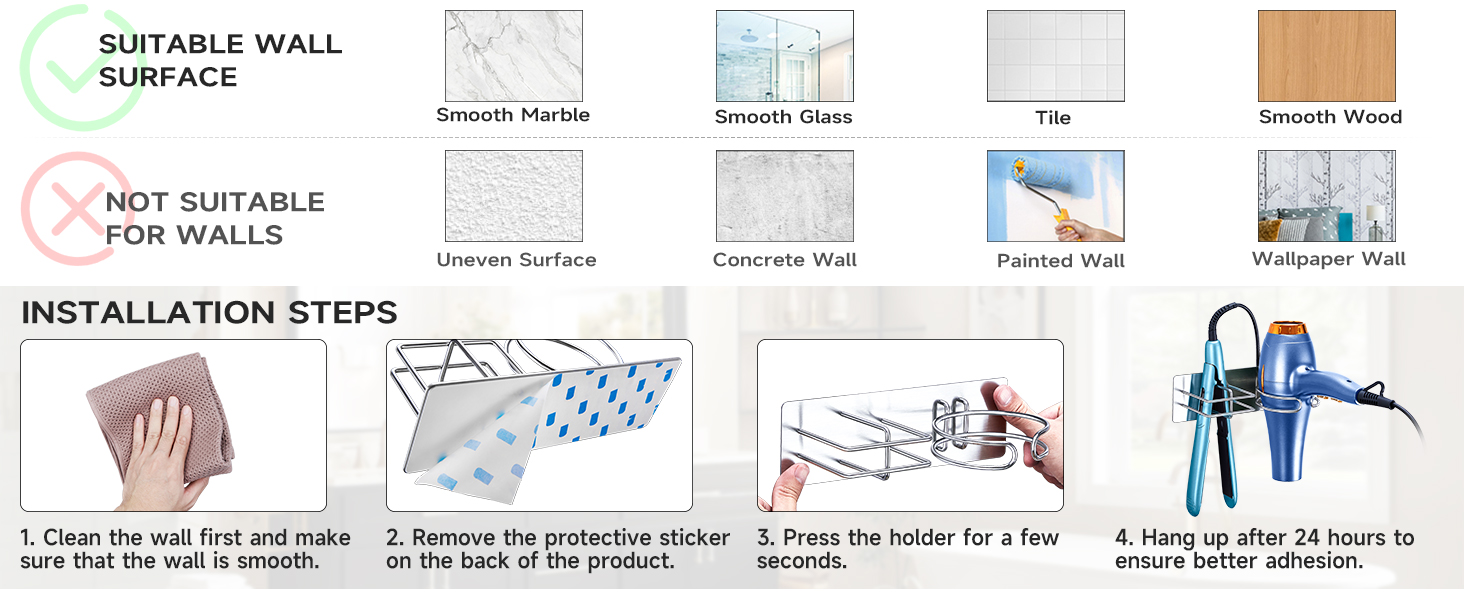 SUITABLE WALL SURFACE

Smooth Marble

Smooth Glass

Tile

Smooth Wood

NOT SUITABLE FOR WALLS

Uneven Surface

Concrete Wall

Painted Wall

Wallpaper Wall

INSTALLATION STEPS

1. Clean the wall first and make sure that the wall is smooth.

2. Remove the protective sticker on the back of the product.

3. Press the holder for a few seconds.

4. Hang up after 24 hours to ensure better adhesion.